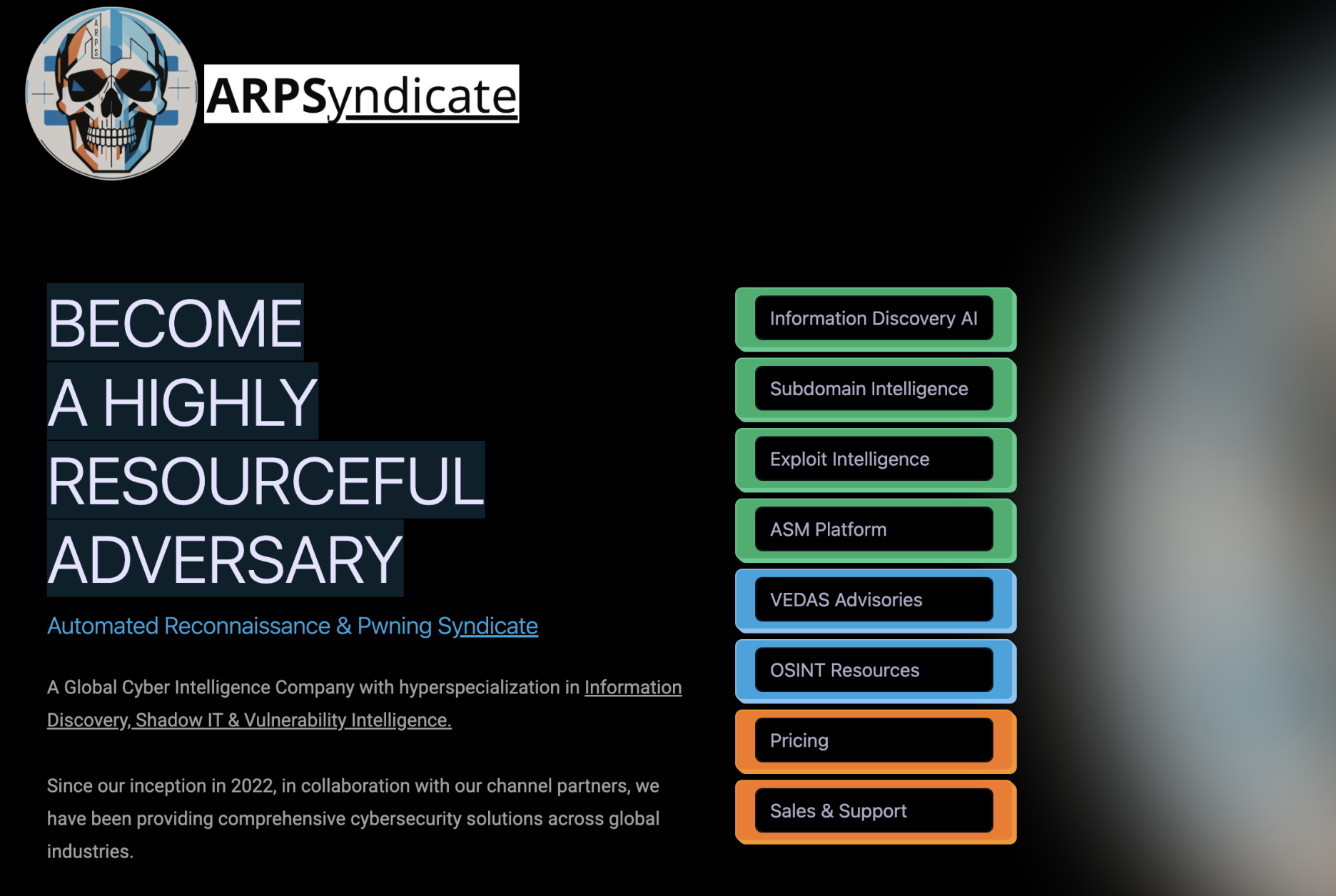 ARPS

ARPSyndicate

BECOME
A HIGHLY
RESOURCEFUL
ADVERSARY

Automated Reconnaissance & Pwning Syndicate

A Global Cyber Intelligence Company with hyperspecialization in Information Discovery, Shadow IT & Vulnerability Intelligence.

Since our inception in 2022, in collaboration with our channel partners, we have been providing comprehensive cybersecurity solutions across global industries.

Information Discovery AI

Subdomain Intelligence

Exploit Intelligence

ASM Platform

VEDAS Advisories

OSINT Resources

Pricing

Sales & Support